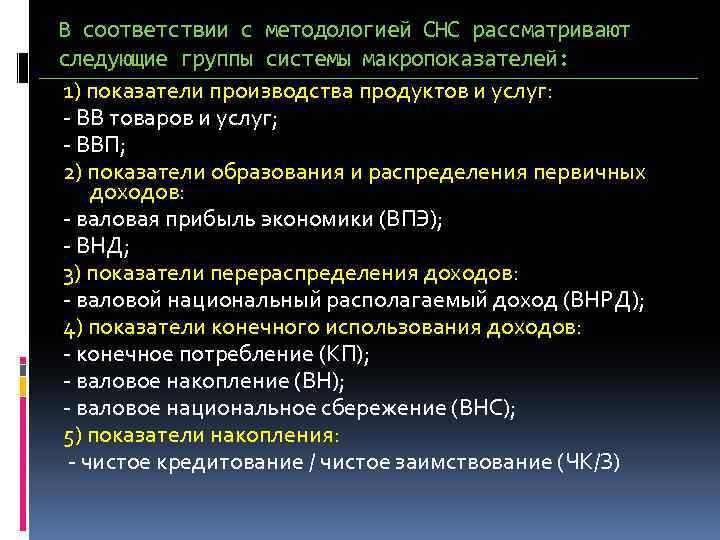 В соответствии с методологией СНС рассматривают следующие группы системы макропоказателей:

1) показатели производства продуктов и услуг:
- ВВ товаров и услуг;
- ВВП;
2) показатели образования и распределения первичных доходов:
- валовая прибыль экономики (ВПЭ);
- ВНД;
3) показатели перераспределения доходов:
- валовой национальный располагаемый доход (ВНРД);
4) показатели конечного использования доходов:
- конечное потребление (КП);
- валовое накопление (ВН);
- валовое национальное сбережение (ВНС);
5) показатели накопления:
- чистое кредитование / чистое заимствование (ЧК/З)